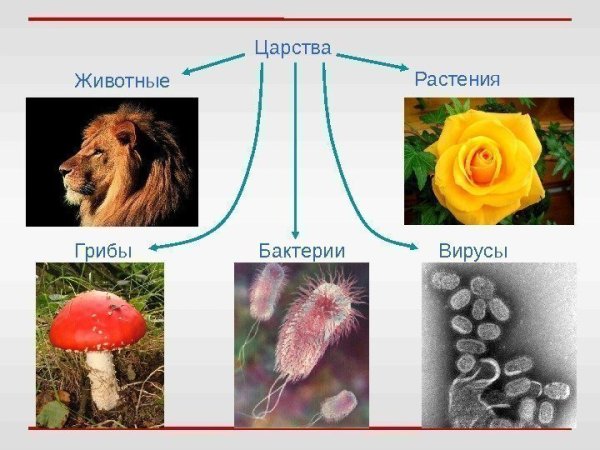 Царства

Животные

Растения

Грибы

Бактерии

Вирусы